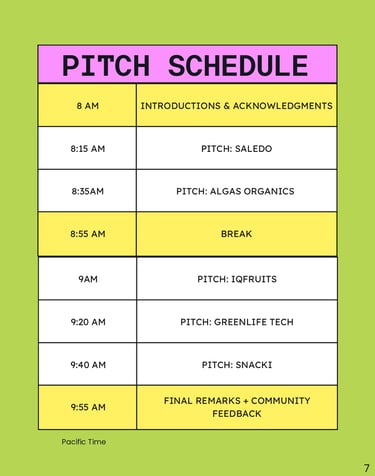 PITCH SCHEDULE

| 8 AM | INTRODUCTIONS & ACKNOWLEDGMENTS |
|---|---|
| 8:15 AM | PITCH: SALEDO |
| 8:35AM | PITCH: ALGAS ORGANICS |
| 8:55 AM | BREAK |
| 9AM | PITCH: IQFRUITS |
| 9:20 AM | PITCH: GREENLIFE TECH |
| 9:40 AM | PITCH: SNACKI |
| 9:55 AM | FINAL REMARKS + COMMUNITY FEEDBACK |

Pacific Time

7